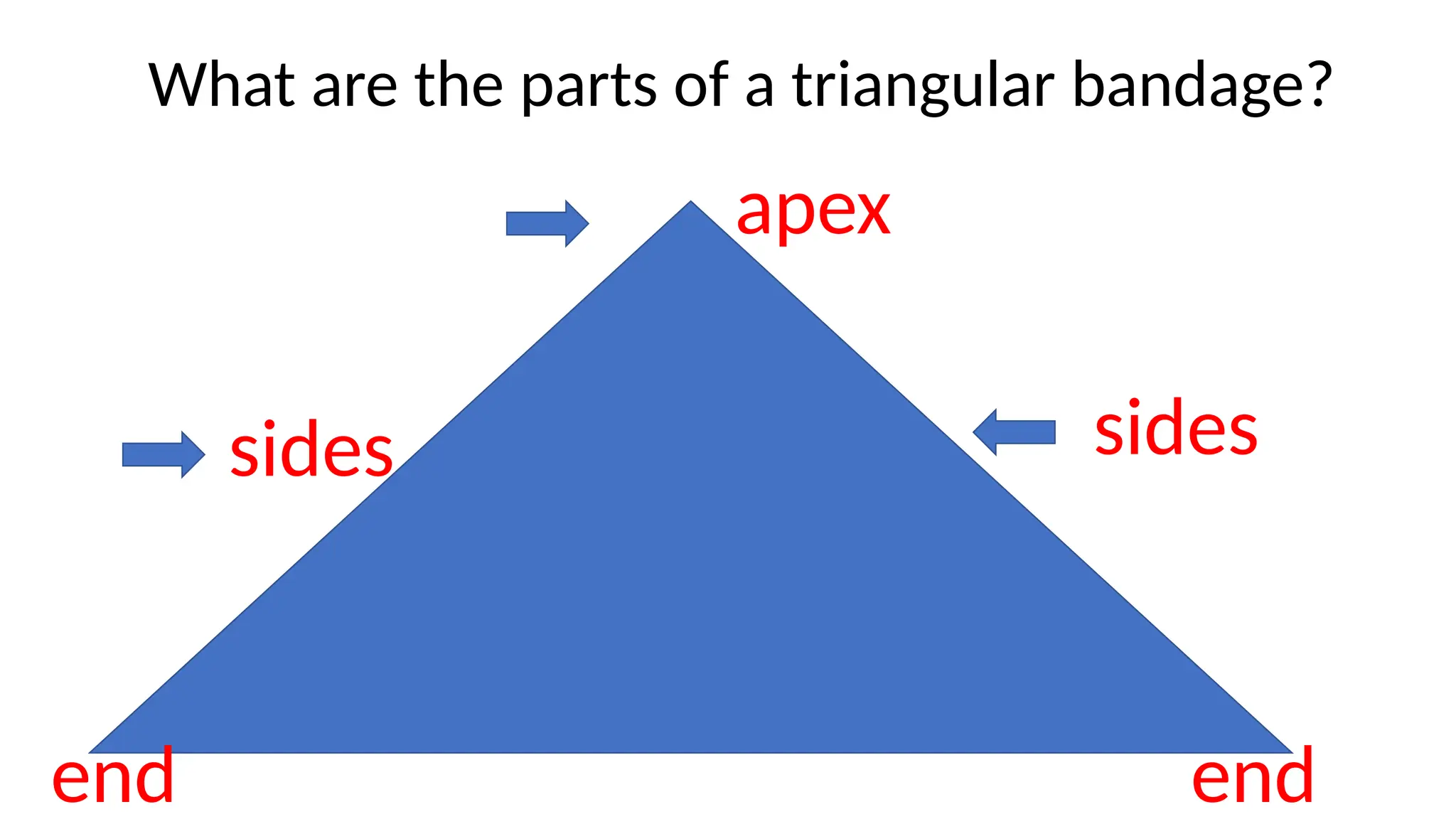 What are the parts of a triangular bandage?

apex

sides

sides

end

end